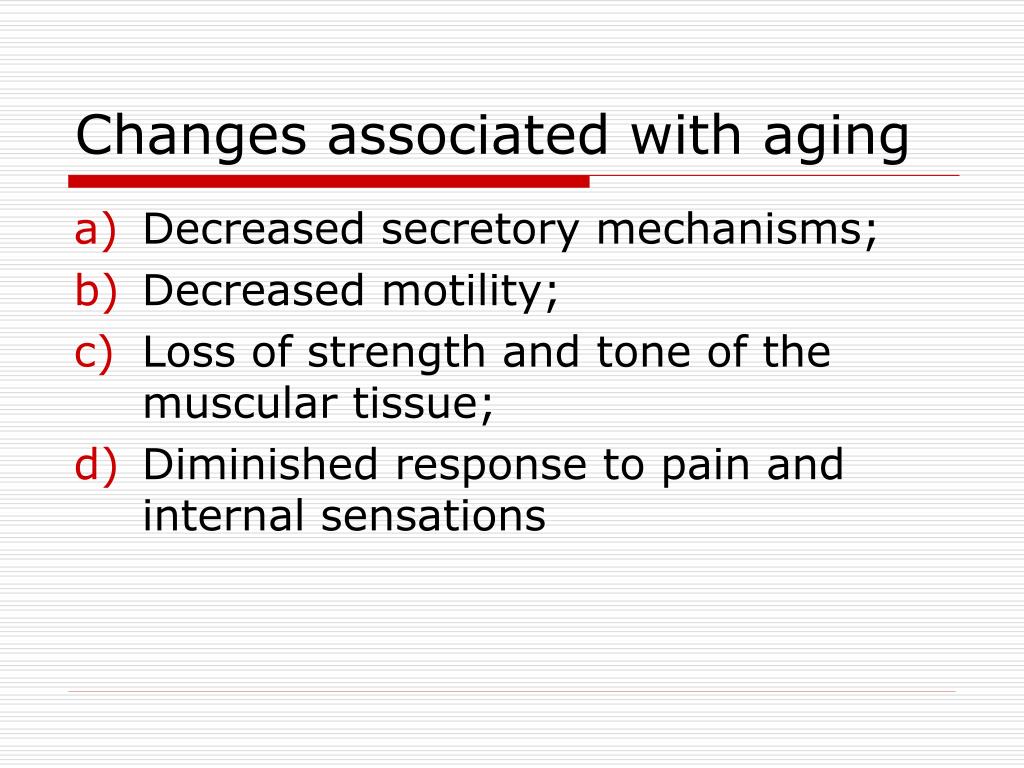 Changes associated with aging

a) Decreased secretory mechanisms;
b) Decreased motility;
c) Loss of strength and tone of the muscular tissue;
d) Diminished response to pain and internal sensations